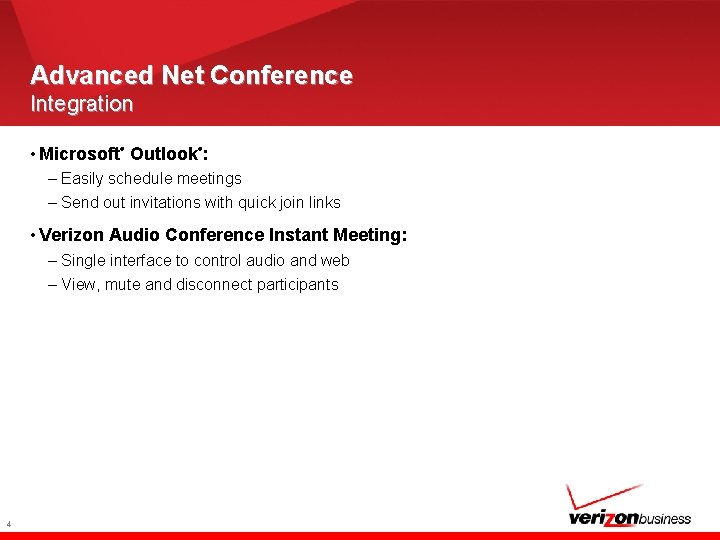 Advanced Net Conference
Integration

• Microsoft® Outlook®:
– Easily schedule meetings
– Send out invitations with quick join links

• Verizon Audio Conference Instant Meeting:
– Single interface to control audio and web
– View, mute and disconnect participants

4

verizonbusiness